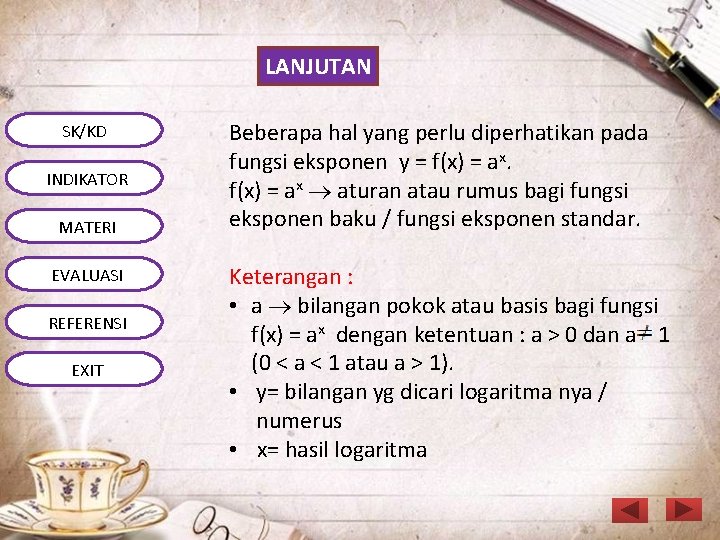 LANJUTAN

SK/KD

INDIKATOR

MATERI

EVALUASI

REFERENSI

EXIT

Beberapa hal yang perlu diperhatikan pada fungsi eksponen $y = f(x) = a^x$.
$f(x) = a^x \rightarrow$ aturan atau rumus bagi fungsi eksponen baku / fungsi eksponen standar.

Keterangan :
• $a \rightarrow$ bilangan pokok atau basis bagi fungsi $f(x) = a^x$ dengan ketentuan : $a > 0$ dan $a \neq 1$ ($0 < a < 1$ atau $a > 1$).
• y= bilangan yg dicari logaritma nya / numerus
• x= hasil logaritma